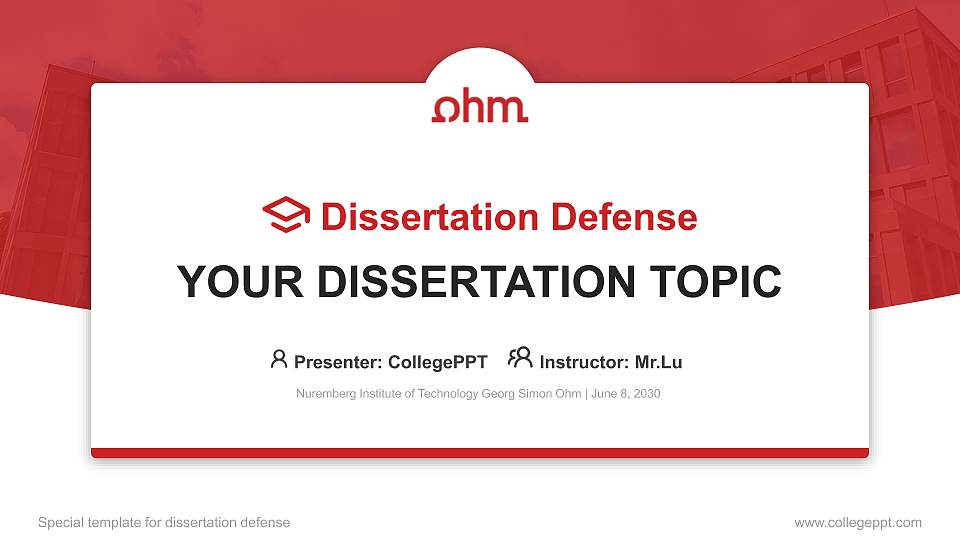 ohm

Dissertation Defense

YOUR DISSERTATION TOPIC

Presenter: CollegePPT Instructor: Mr.Lu

Nuremberg Institute of Technology Georg Simon Ohm | June 8, 2030

Special template for dissertation defense

www.collegeppt.com